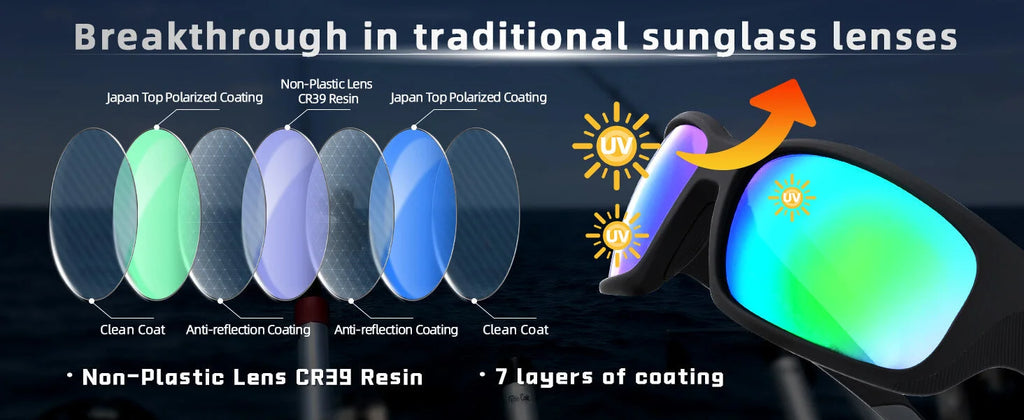 Breakthrough in traditional sunglass lenses

Japan Top Polarized Coating

Non-Plastic Lens CR39 Resin

Japan Top Polarized Coating

UV

UV

UV

Clean Coat

Anti-reflection Coating

Anti-reflection Coating

Clean Coat

· Non-Plastic Lens CR39 Resin

· 7 layers of coating